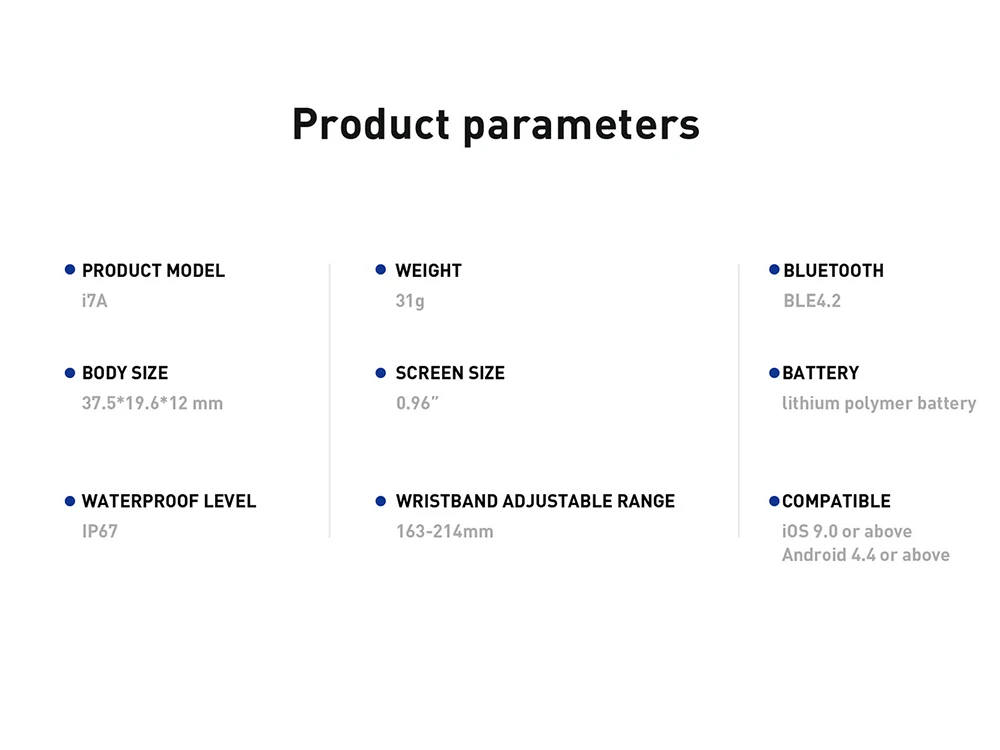 Product parameters

PRODUCT MODEL
i7A

BODY SIZE
37.5*19.6*12 mm

WATERPROOF LEVEL
IP67

WEIGHT
31g

SCREEN SIZE
0.96"

WRISTBAND ADJUSTABLE RANGE
163-214mm

BLUETOOTH
BLE4.2

BATTERY
lithium polymer battery

COMPATIBLE
iOS 9.0 or above
Android 4.4 or above